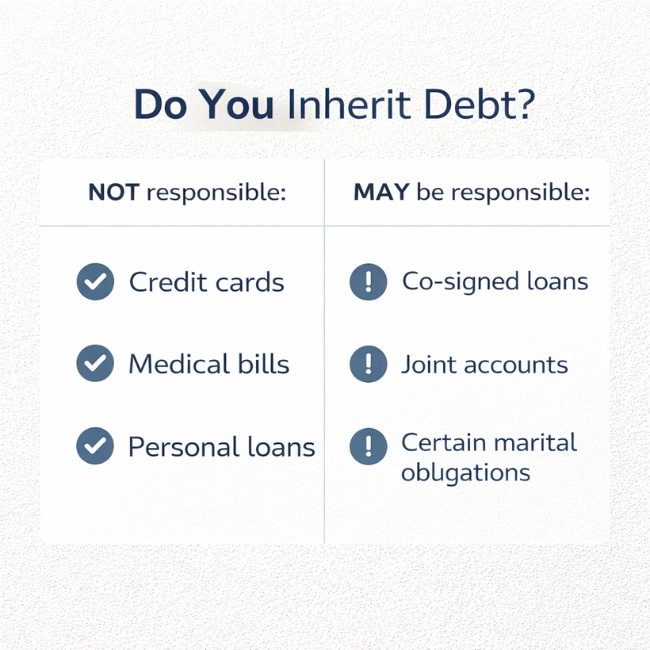 Do You Inherit Debt?

| NOT responsible: | MAY be responsible: |
|---|---|
| Credit cards | Co-signed loans |
| Medical bills | Joint accounts |
| Personal loans | Certain marital obugations |